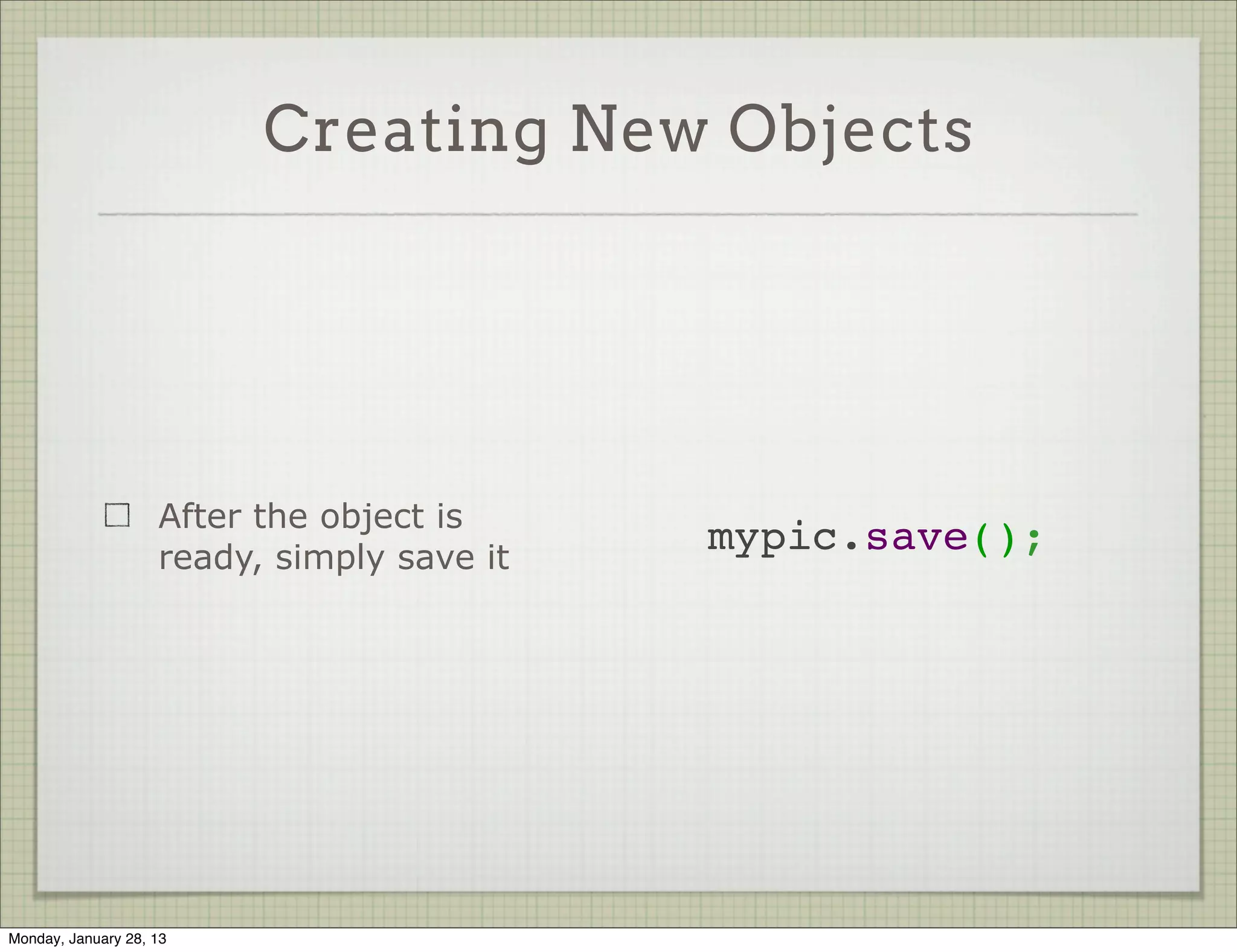 Creating New Objects

☐ After the object is ready, simply save it

mypic.save();

Monday, January 28, 13